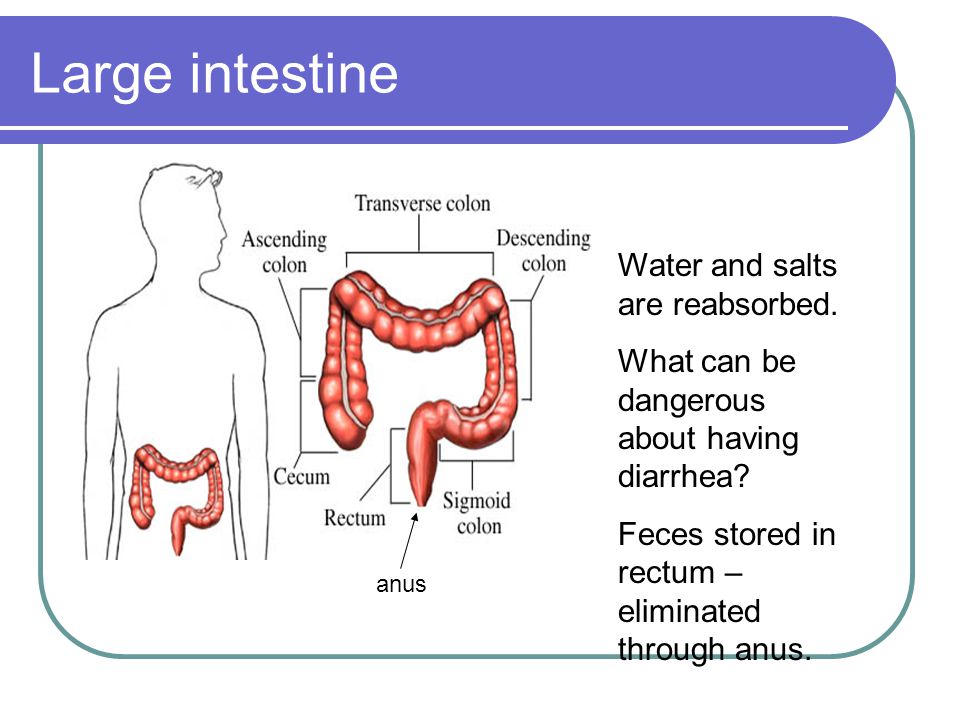 Large intestine

Transverse colon

Ascending colon

Descending colon

Cecum

Rectum

Sigmoid colon

anus

Water and salts are reabsorbed.

What can be dangerous about having diarrhea?

Feces stored in rectum – eliminated through anus.